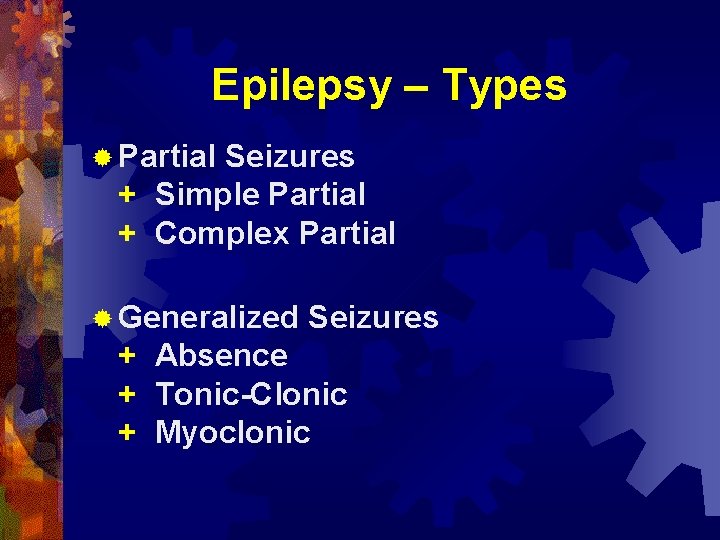 Epilepsy – Types

Partial Seizures
+ Simple Partial
+ Complex Partial

Generalized Seizures
+ Absence
+ Tonic-Clonic
+ Myoclonic